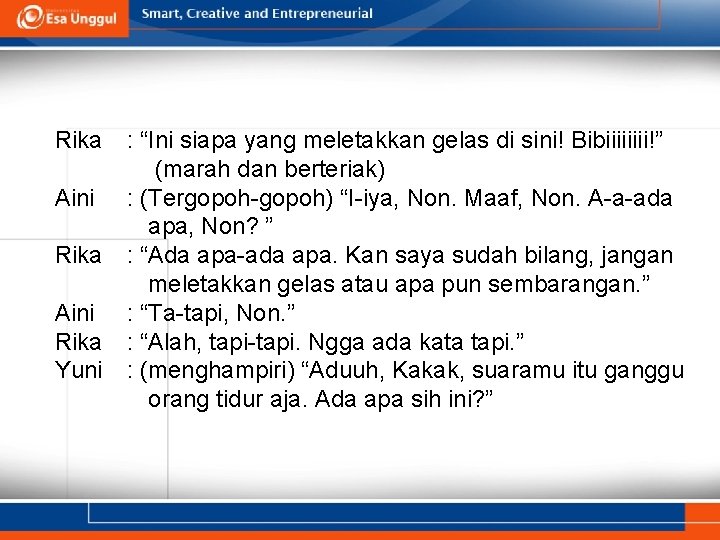 Esa Unggul
Smart, Creative and Entrepreneurial

Rika : “Ini siapa yang meletakkan gelas di sini! Bibiiiiiiii!” (marah dan berteriak)
Aini : (Tergopoh-gopoh) “I-iya, Non. Maaf, Non. A-a-ada apa, Non? ”
Rika : “Ada apa-ada apa. Kan saya sudah bilang, jangan meletakkan gelas atau apa pun sembarangan.”
Aini : “Ta-tapi, Non.”
Rika : “Alah, tapi-tapi. Ngga ada kata tapi.”
Yuni : (menghampiri) “Aduuh, Kakak, suaramu itu ganggu orang tidur aja. Ada apa sih ini?”